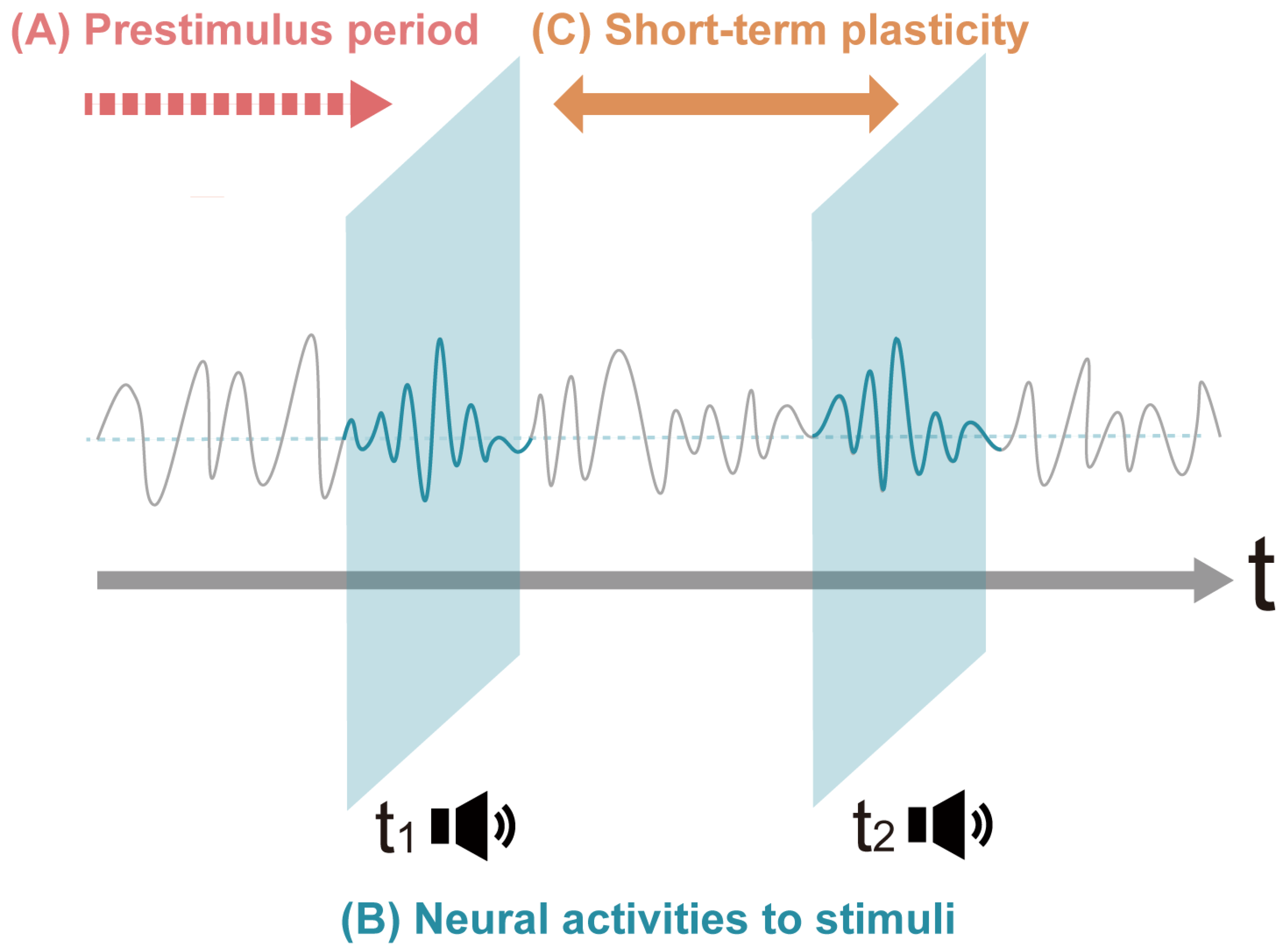 (A) Prestimulus period

(C) Short-term plasticity

t

$t_1$

$t_2$

(B) Neural activities to stimuli